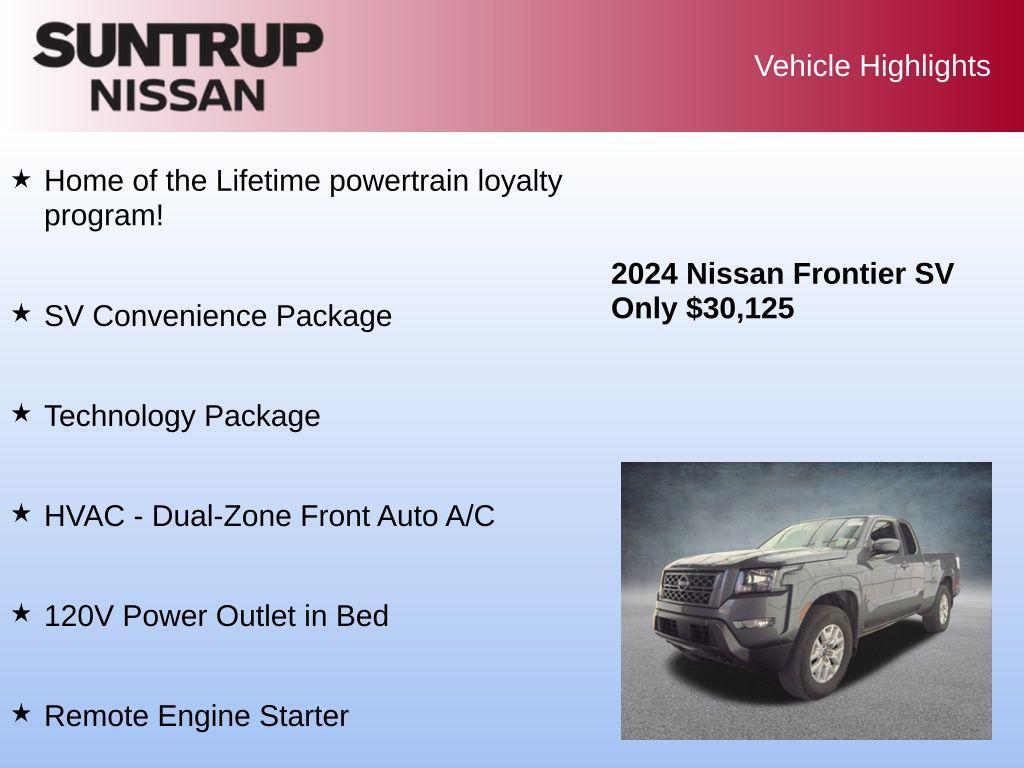 SUNTRUP
NISSAN

Vehicle Highlights

★ Home of the Lifetime powertrain loyalty program!

★ SV Convenience Package

★ Technology Package

★ HVAC - Dual-Zone Front Auto A/C

★ 120V Power Outlet in Bed

★ Remote Engine Starter

2024 Nissan Frontier SV
Only $30,125